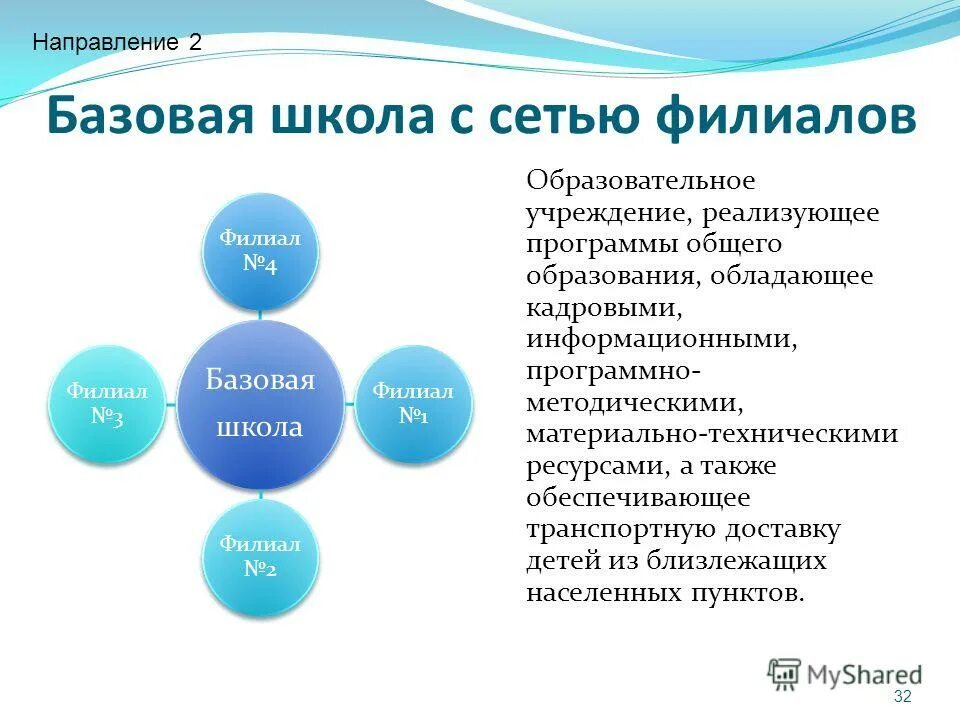 Направление 2

Базовая школа с сетью филиалов

Филиал №4

Филиал №3

Базовая школа

Филиал №1

Филиал №2

Образовательное учреждение, реализующее программы общего образования, обладающее кадровыми, информационными, программно-методическими, материально-техническими ресурсами, а также обеспечивающее транспортную доставку детей из близлежащих населенных пунктов.

MyShared

32